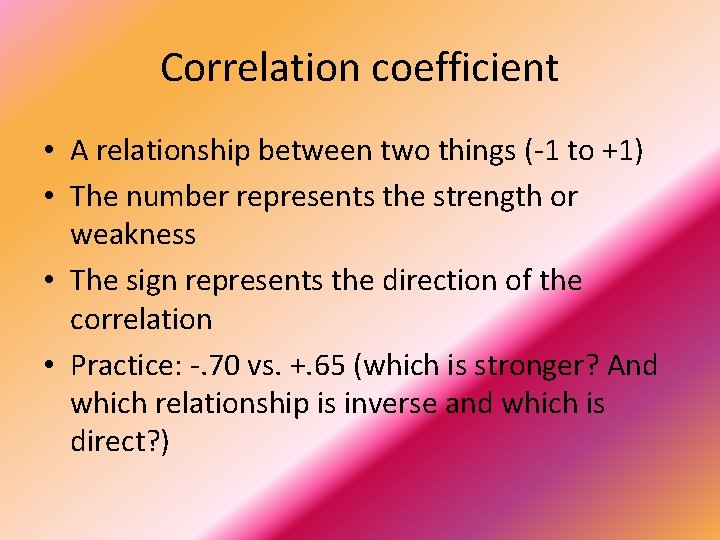 Correlation coefficient

• A relationship between two things (-1 to +1)
• The number represents the strength or weakness
• The sign represents the direction of the correlation
• Practice: -.70 vs. +.65 (which is stronger? And which relationship is inverse and which is direct?)